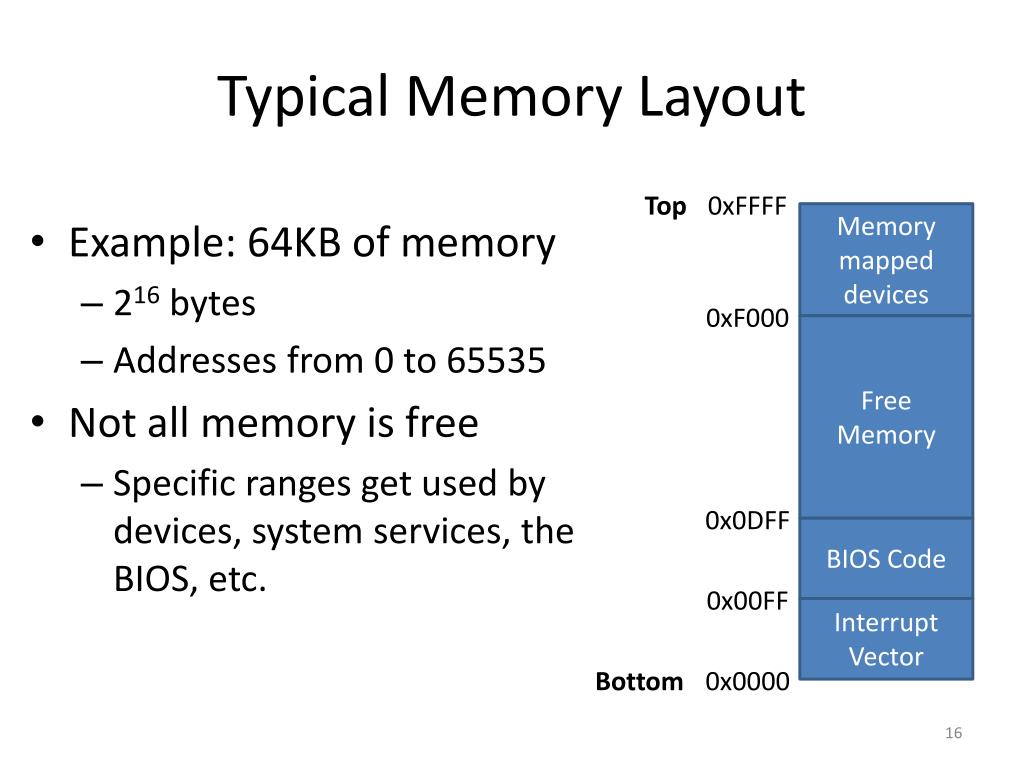 Typical Memory Layout

• Example: 64KB of memory
 – $2^{16}$ bytes
 – Addresses from 0 to 65535
• Not all memory is free
 – Specific ranges get used by devices, system services, the BIOS, etc.

Top 0xFFFF
Memory mapped devices
0xF000
Free Memory
0x0DFF
BIOS Code
0x00FF
Interrupt Vector
Bottom 0x0000

16